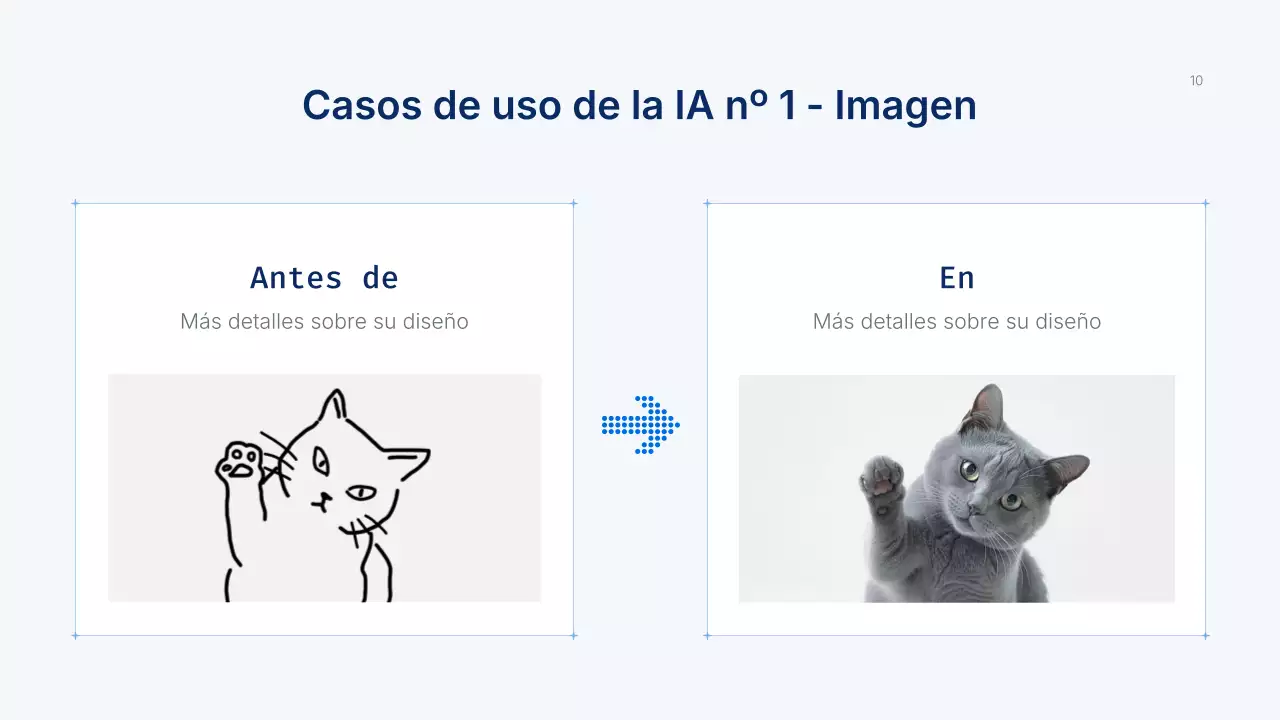 10

Casos de uso de la IA nº 1 - Imagen

Antes de

Más detalles sobre su diseño

En

Más detalles sobre su diseño